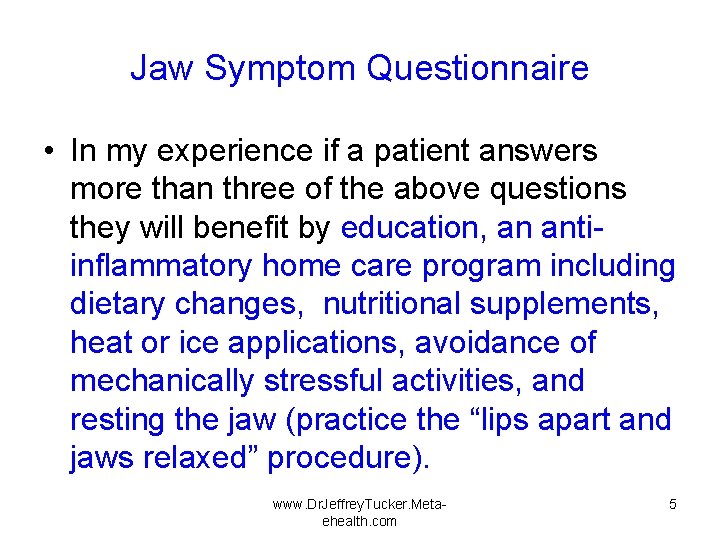 Jaw Symptom Questionnaire

• In my experience if a patient answers more than three of the above questions they will benefit by education, an anti-inflammatory home care program including dietary changes, nutritional supplements, heat or ice applications, avoidance of mechanically stressful activities, and resting the jaw (practice the “lips apart and jaws relaxed” procedure).

www.DrJeffreyTucker.Meta-ehealth.com

5